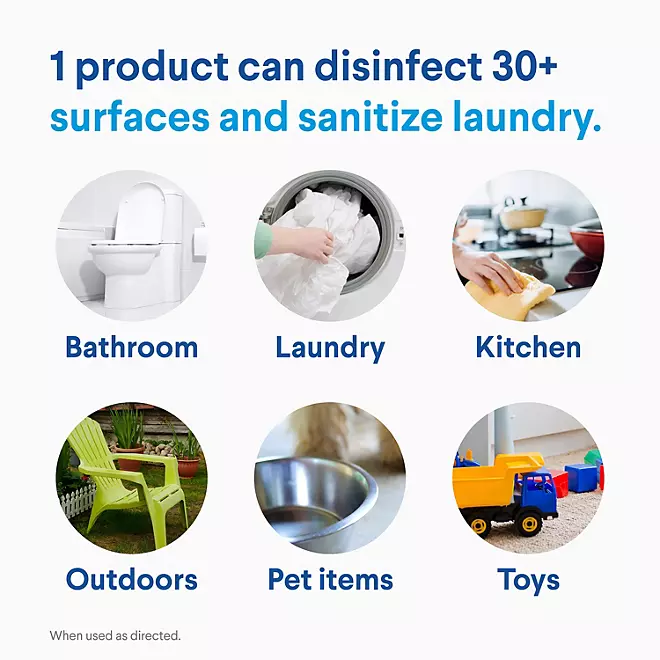 1 product can disinfect 30+ surfaces and sanitize laundry.

Bathroom

Laundry

Kitchen

Outdoors

Pet items

Toys

When used as directed.